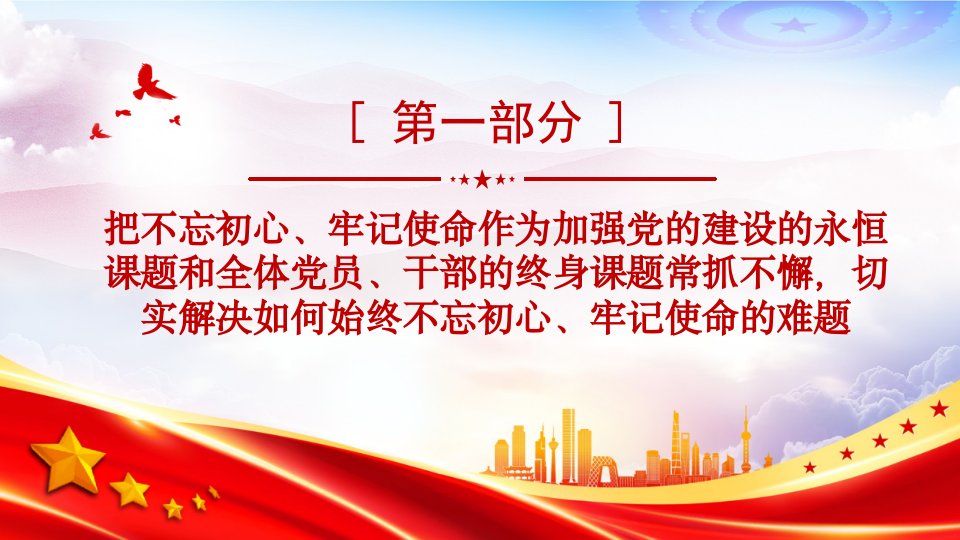 [ 第一部分 ]

把不忘初心、牢记使命作为加强党的建设的永恒课题和全体党员、干部的终身课题常抓不懈，切实解决如何始终不忘初心、牢记使命的难题